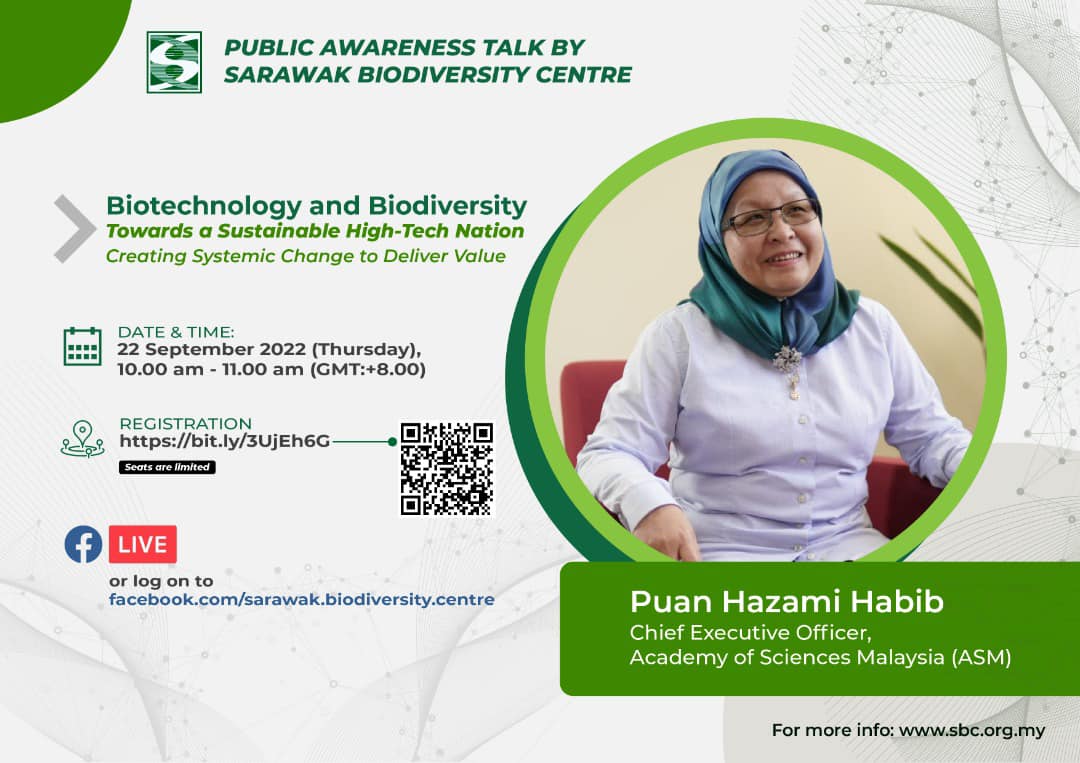 PUBLIC AWARENESS TALK BY SARAWAK BIODIVERSITY CENTRE

Biotechnology and Biodiversity
Towards a Sustainable High-Tech Nation
Creating Systemic Change to Deliver Value

DATE & TIME:
22 September 2022 (Thursday), 10.00 am - 11.00 am (GMT:+8.00)

REGISTRATION
https://bit.ly/3UjEh6G
Seats are limited

LIVE
or log on to
facebook.com/sarawak.biodiversity.centre

Puan Hazami Habib
Chief Executive Officer,
Academy of Sciences Malaysia (ASM)

For more info: www.sbc.org.my